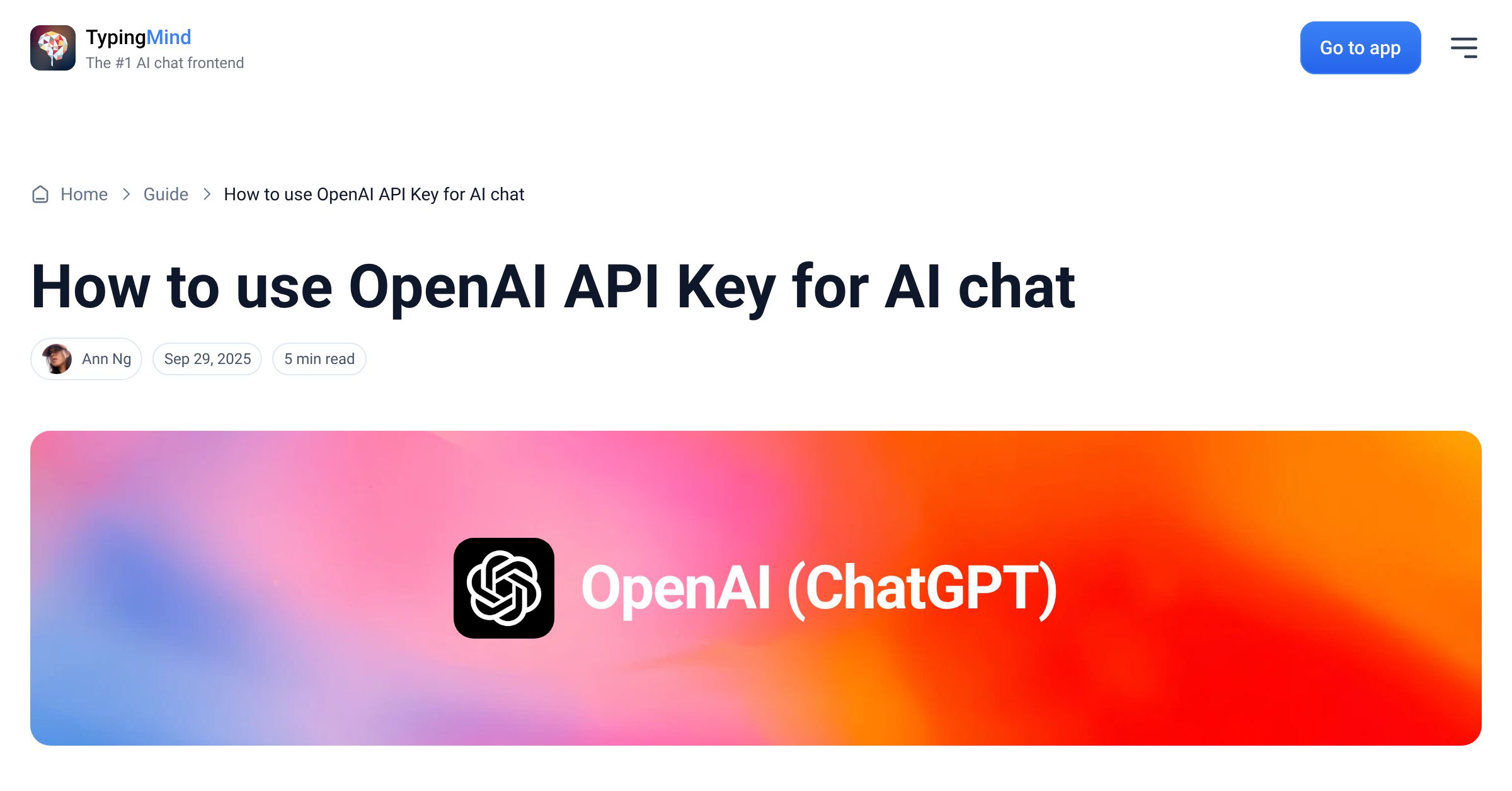 TypingMind
The #1 AI chat frontend

Go to app

Home > Guide > How to use OpenAI API Key for AI chat

How to use OpenAI API Key for AI chat

Ann Ng Sep 29, 2025 5 min read

OpenAI (ChatGPT)